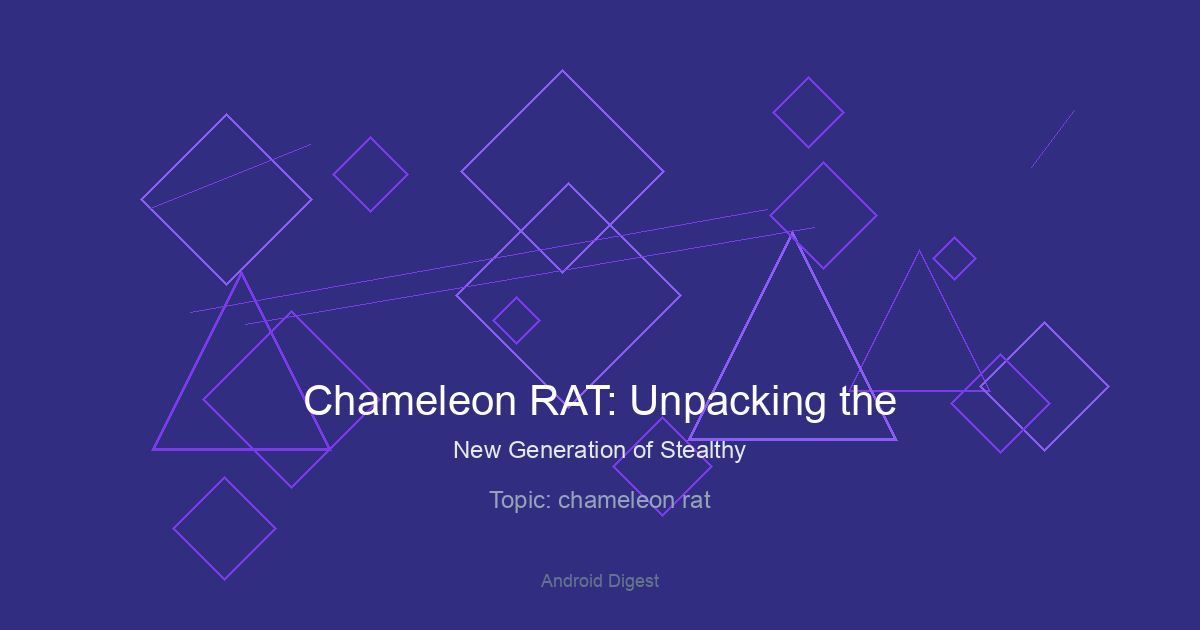 Chameleon RAT: Unpacking the

New Generation of Stealthy

Topic: chameleon rat

Android Digest